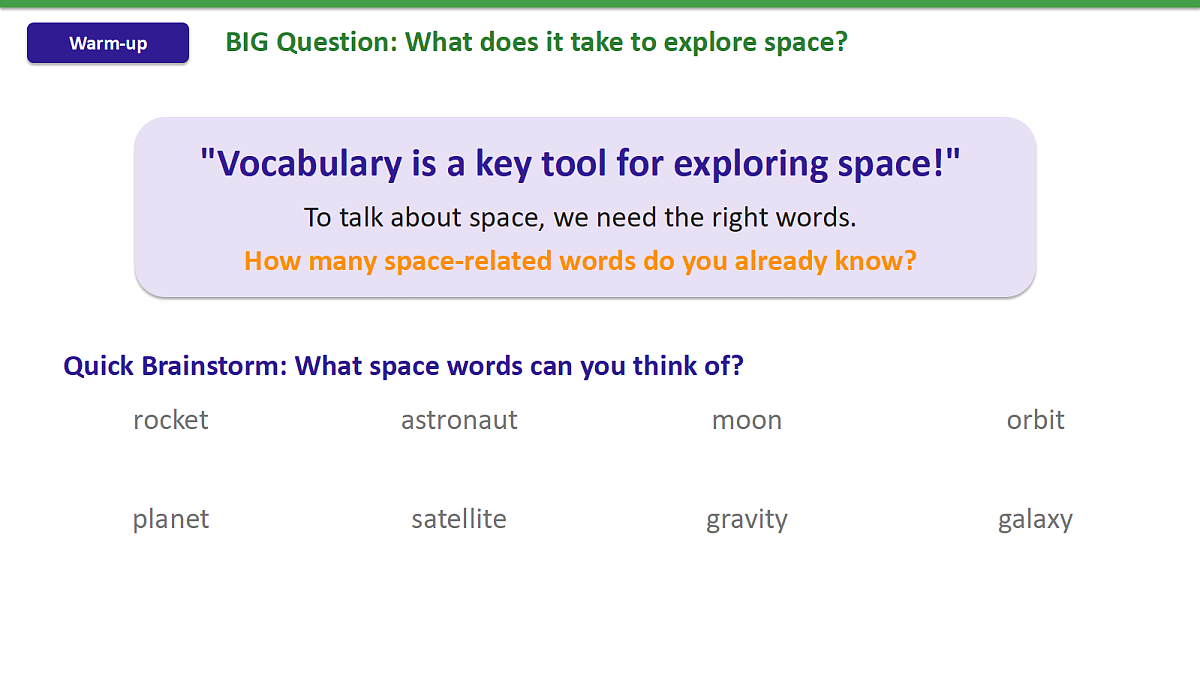 Warm-up

BIG Question: What does it take to explore space?

"Vocabulary is a key tool for exploring space!"

To talk about space, we need the right words.

How many space-related words do you already know?

Quick Brainstorm: What space words can you think of?

rocket astronaut moon orbit

planet satellite gravity galaxy